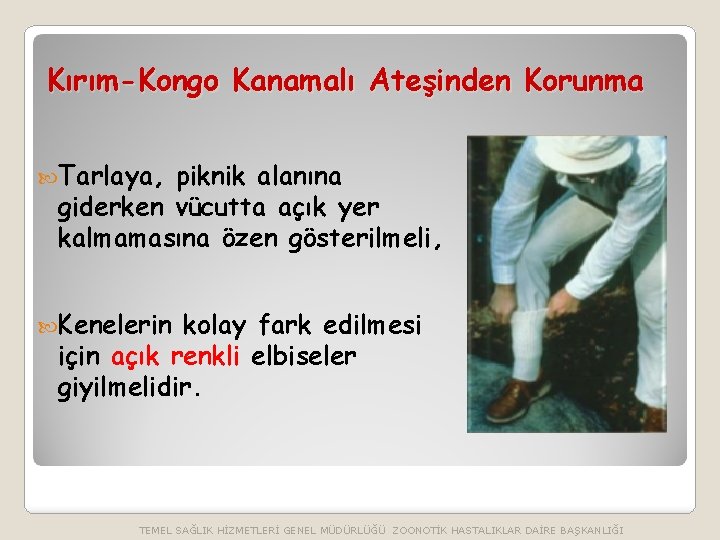 Kırım-Kongo Kanamalı Ateşinden Korunma

Tarlaya, piknik alanına giderken vücutta açık yer kalmamasına özen gösterilmeli,

Kenelerin kolay fark edilmesi için açık renkli elbiseler giyilmelidir.

TEMEL SAĞLIK HİZMETLERİ GENEL MÜDÜRLÜĞÜ ZOONOTİK HASTALIKLAR DAİRE BAŞKANLIĞI